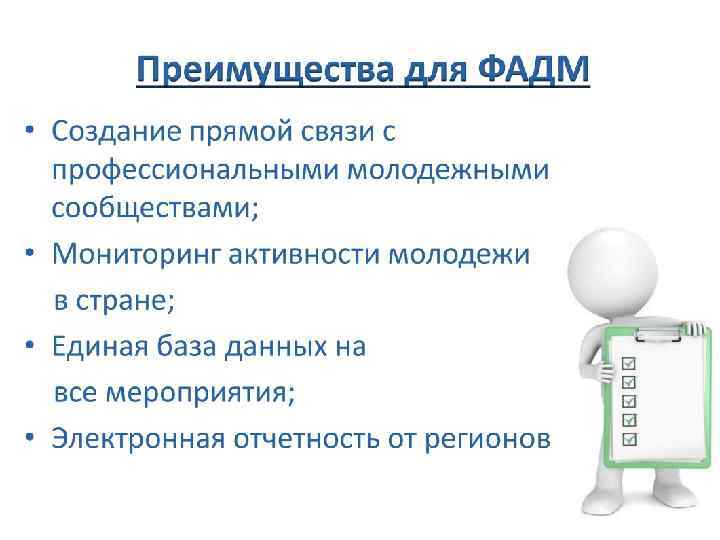 Преимущества для ФАДМ

• Создание прямой связи с профессиональными молодежными сообществами;

• Мониторинг активности молодежи в стране;

• Единая база данных на все мероприятия;

• Электронная отчетность от регионов